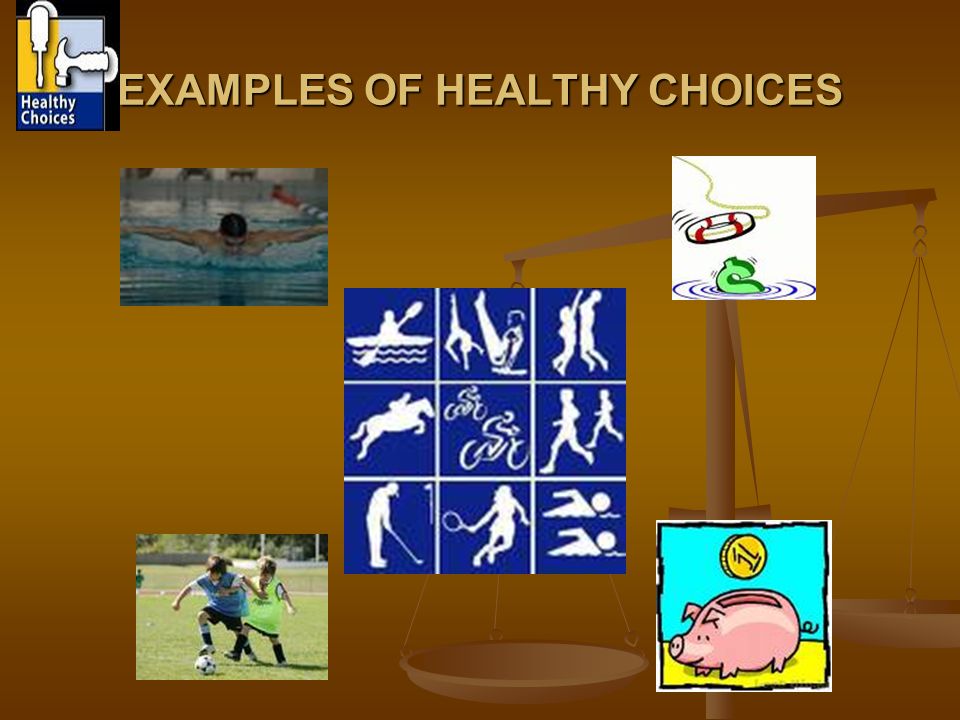 Healthy Choices

EXAMPLES OF HEALTHY CHOICES